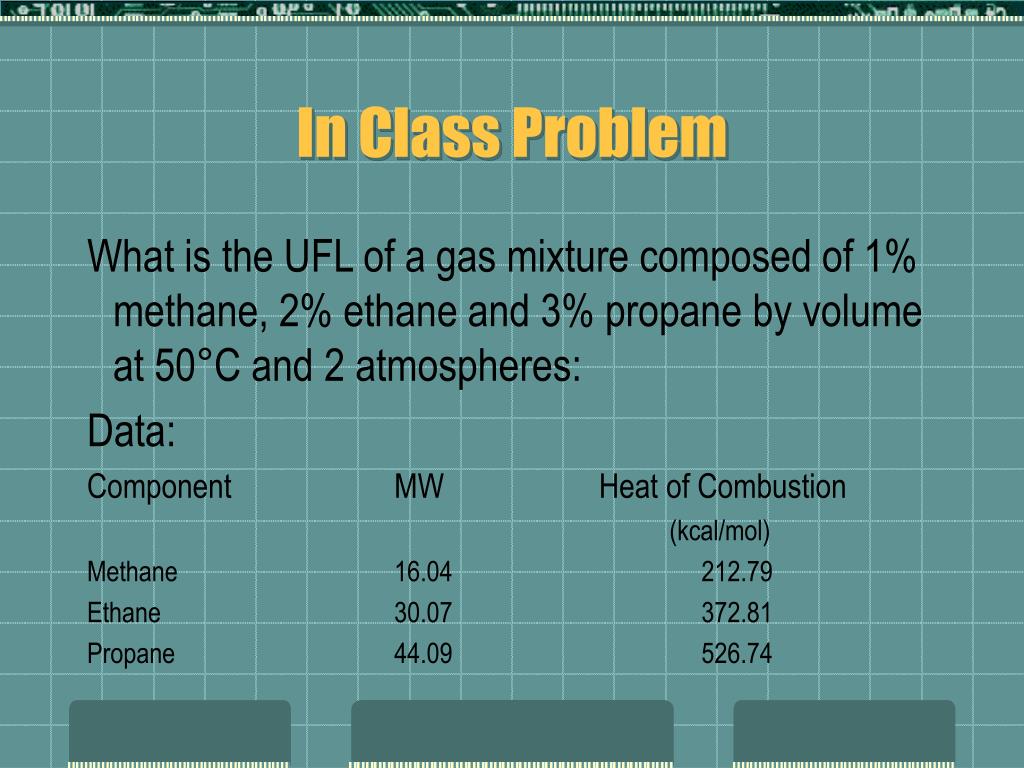 In Class Problem

What is the UFL of a gas mixture composed of 1% methane, 2% ethane and 3% propane by volume at 50°C and 2 atmospheres:

Data:

| Component | MW | Heat of Combustion (kcal/mol) |
|---|---|---|
| Methane | 16.04 | 212.79 |
| Ethane | 30.07 | 372.81 |
| Propane | 44.09 | 526.74 |